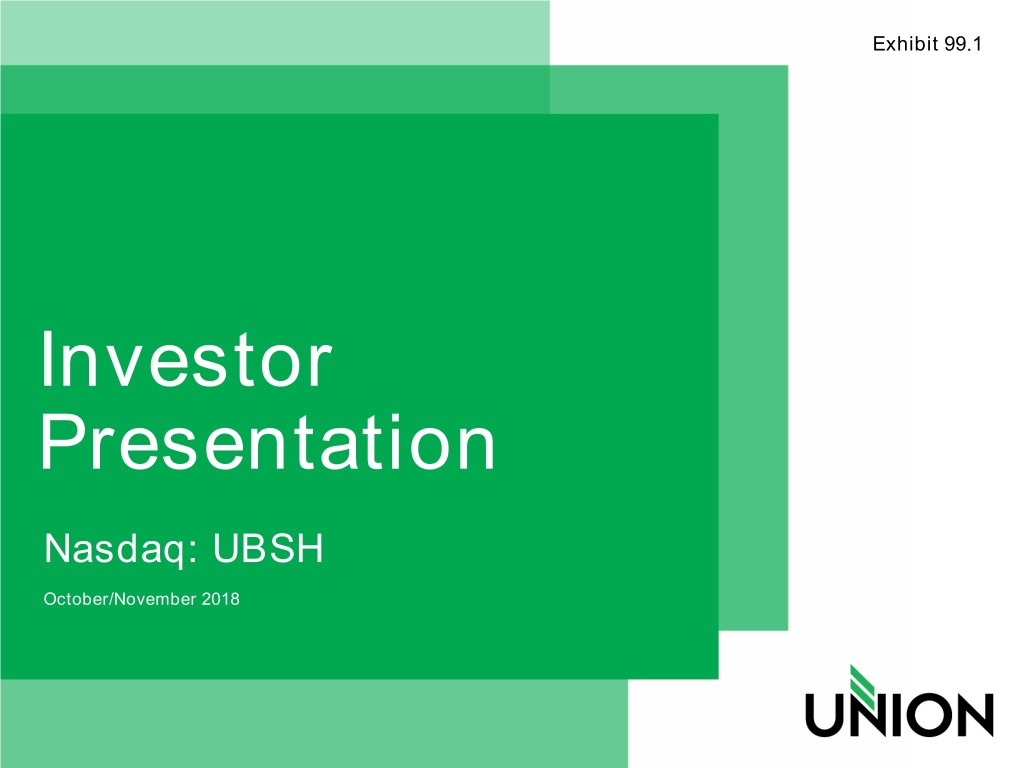 Exhibit 99.1

Investor Presentation

Nasdaq: UBSH

October/November 2018

UNION